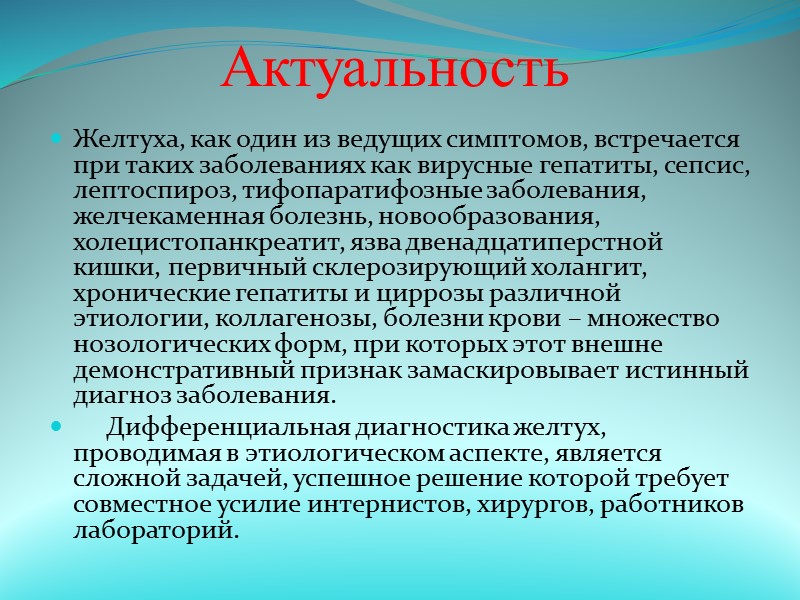 Актуальность

Желтуха, как один из ведущих симптомов, встречается при таких заболеваниях как вирусные гепатиты, сепсис, лептоспироз, тифопаратифозные заболевания, желчекаменная болезнь, новообразования, холецистопанкреатит, язва двенадцатиперстной кишки, первичный склерозирующий холангит, хронические гепатиты и циррозы различной этиологии, коллагенозы, болезни крови – множество нозологических форм, при которых этот внешне демонстративный признак замаскировывает истинный диагноз заболевания.

Дифференциальная диагностика желтух, проводимая в этиологическом аспекте, является сложной задачей, успешное решение которой требует совместное усилие интернистов, хирургов, работников лабораторий.